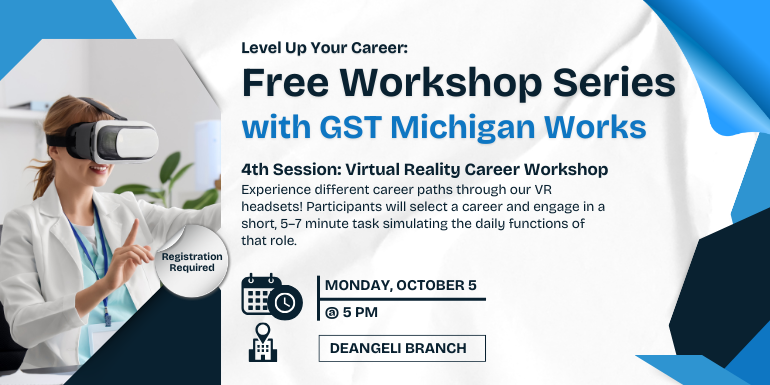 Level Up Your Career:

Free Workshop Series with GST Michigan Works

4th Session: Virtual Reality Career Workshop

Experience different career paths through our VR headsets! Participants will select a career and engage in a short, 5-7 minute task simulating the daily functions of that role.

Registration Required

MONDAY, OCTOBER 5

@ 5 PM

DEANGELI BRANCH